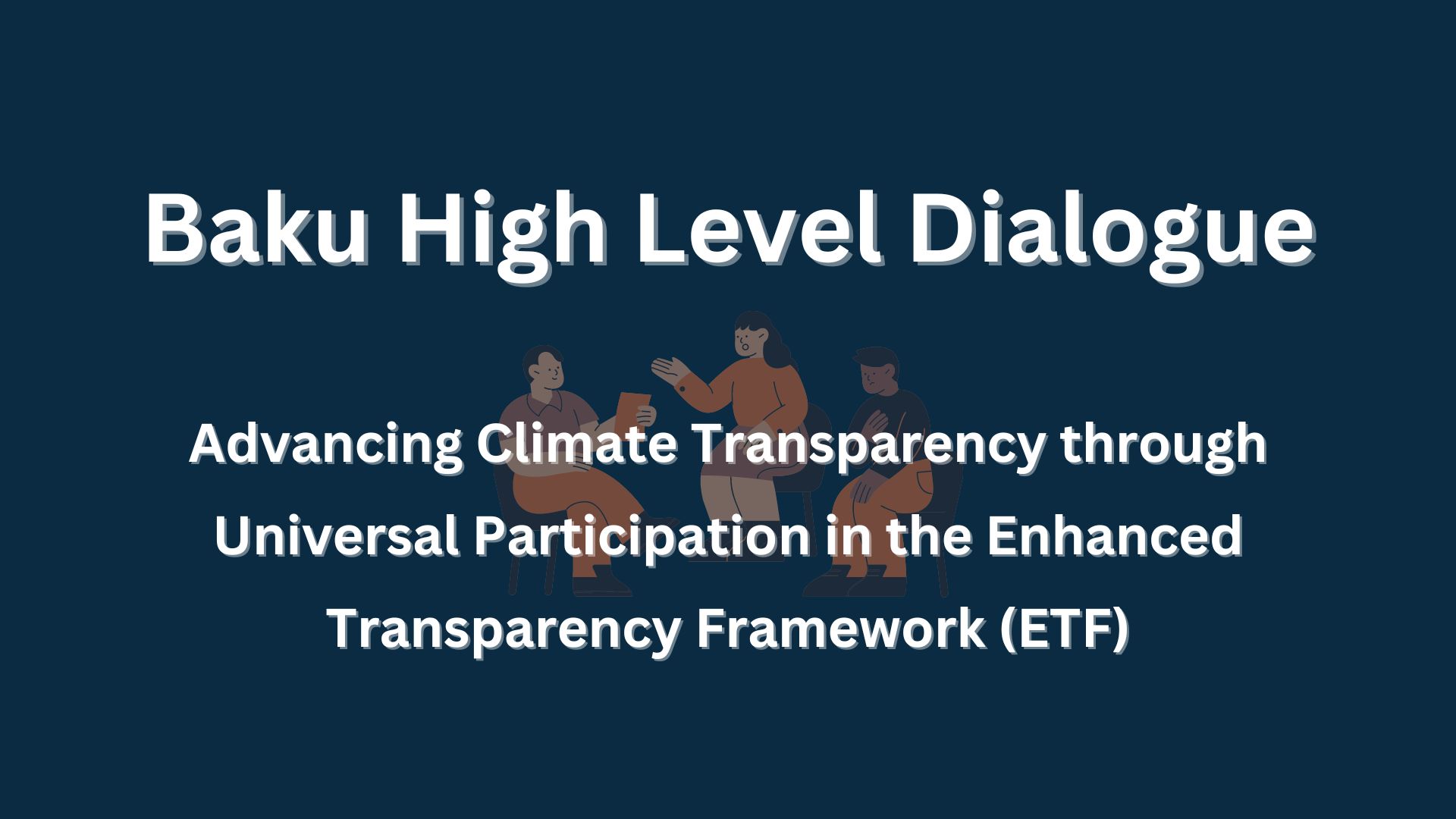 Baku High Level Dialogue

Advancing Climate Transparency through Universal Participation in the Enhanced Transparency Framework (ETF)